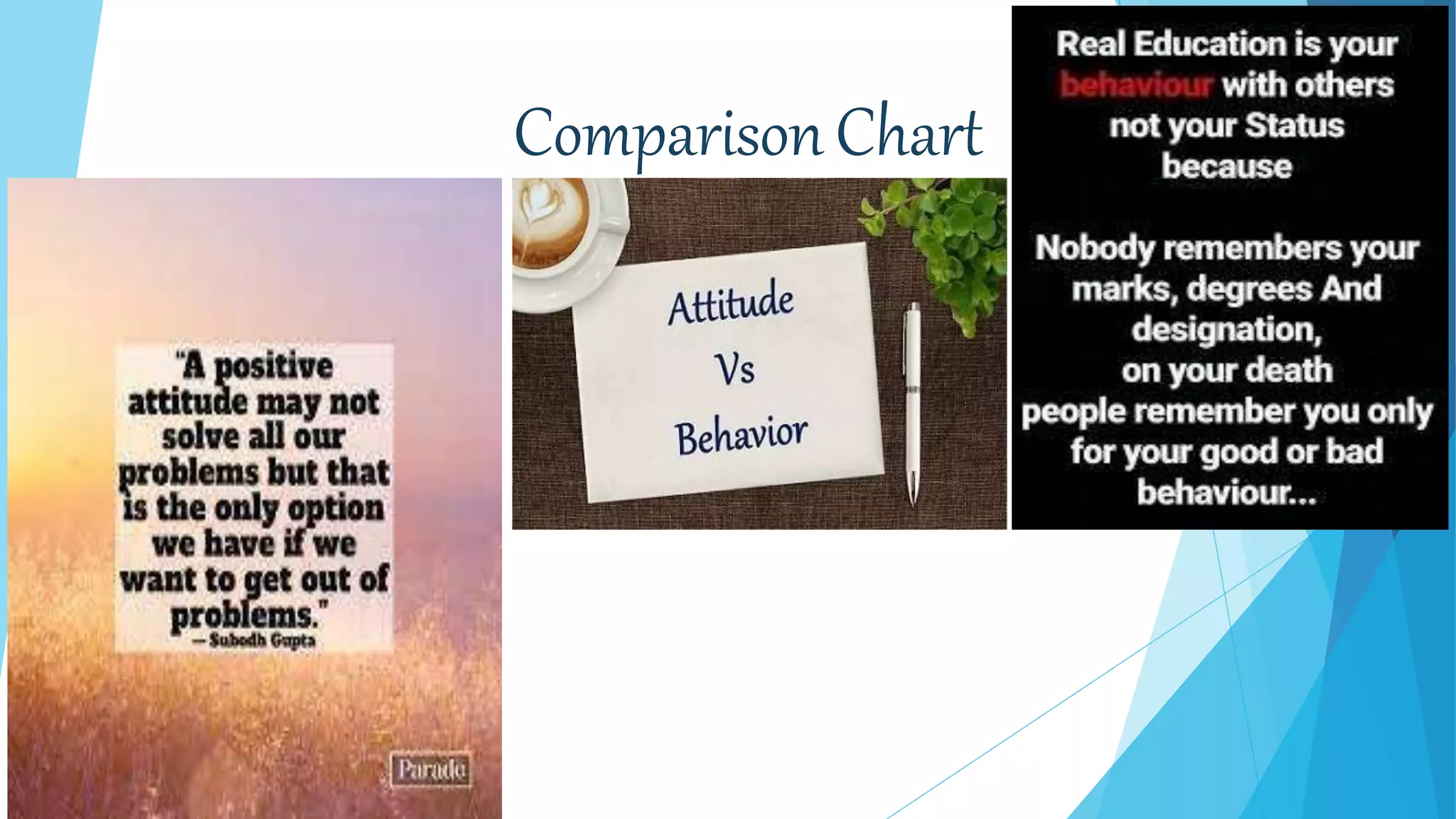 Comparison Chart

"A positive attitude may not solve all our problems but that is the only option we have if we want to get out of problems."
— Subodh Gupta

Parade

Attitude
Vs
Behavior

Real Education is your behaviour with others not your Status because

Nobody remembers your marks, degrees And designation, on your death people remember you only for your good or bad behaviour...